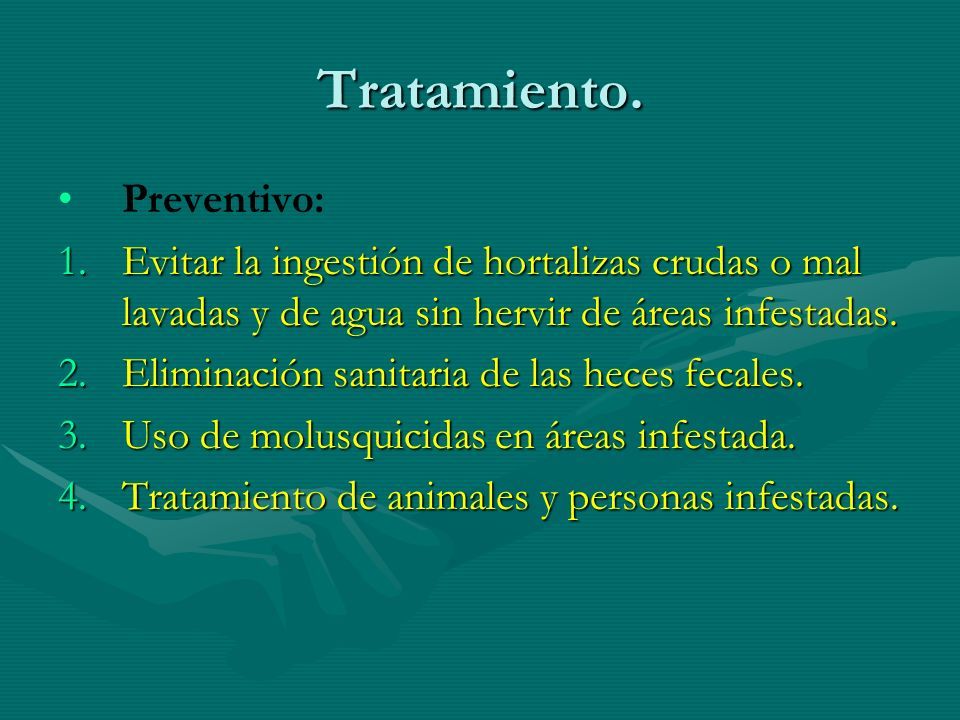 Tratamiento.

• Preventivo:

1. Evitar la ingestión de hortalizas crudas o mal lavadas y de agua sin hervir de áreas infestadas.
2. Eliminación sanitaria de las heces fecales.
3. Uso de molusquicidas en áreas infestada.
4. Tratamiento de animales y personas infestadas.